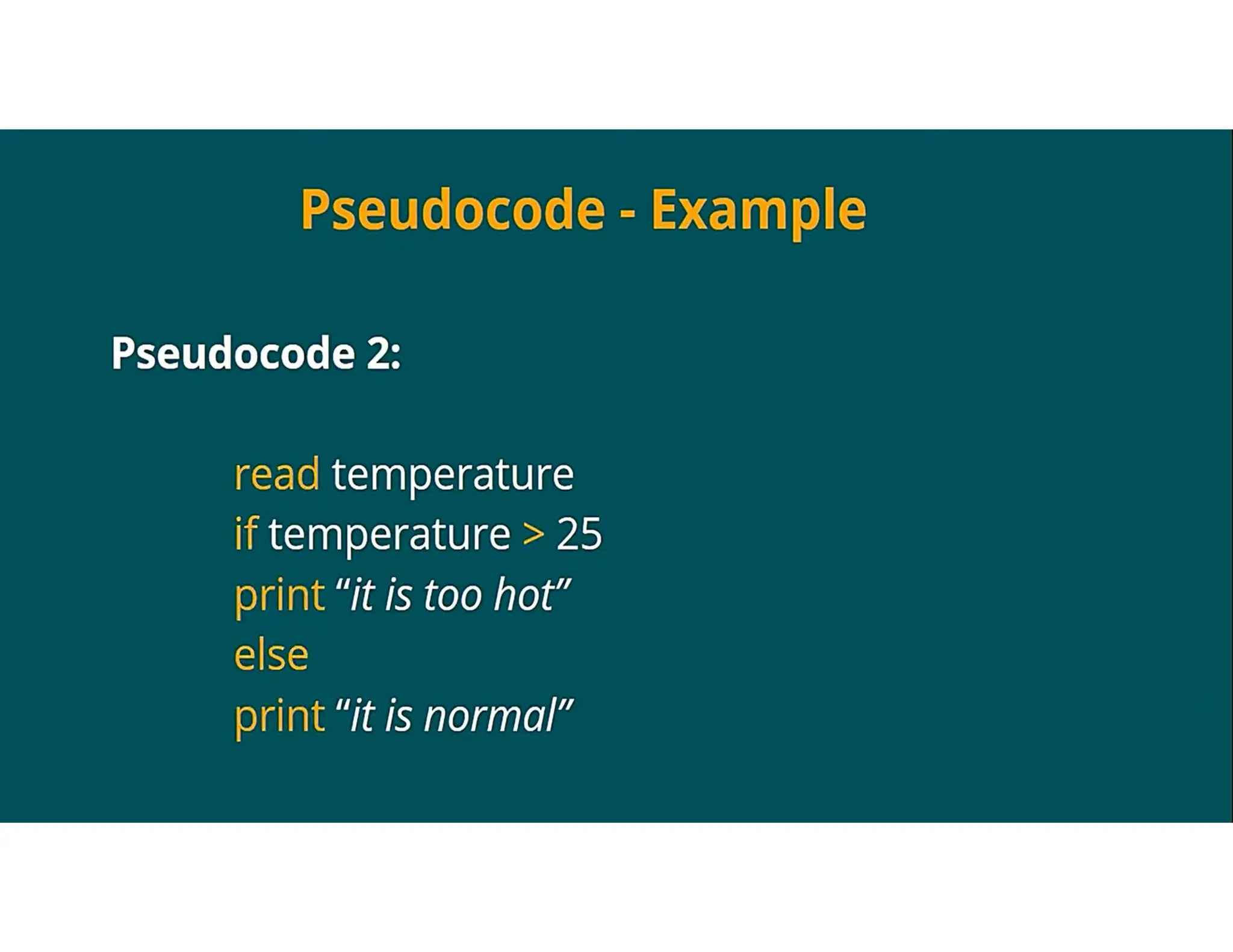 Pseudocode - Example

Pseudocode 2:

read temperature
if temperature > 25
print “it is too hot”
else
print “it is normal”